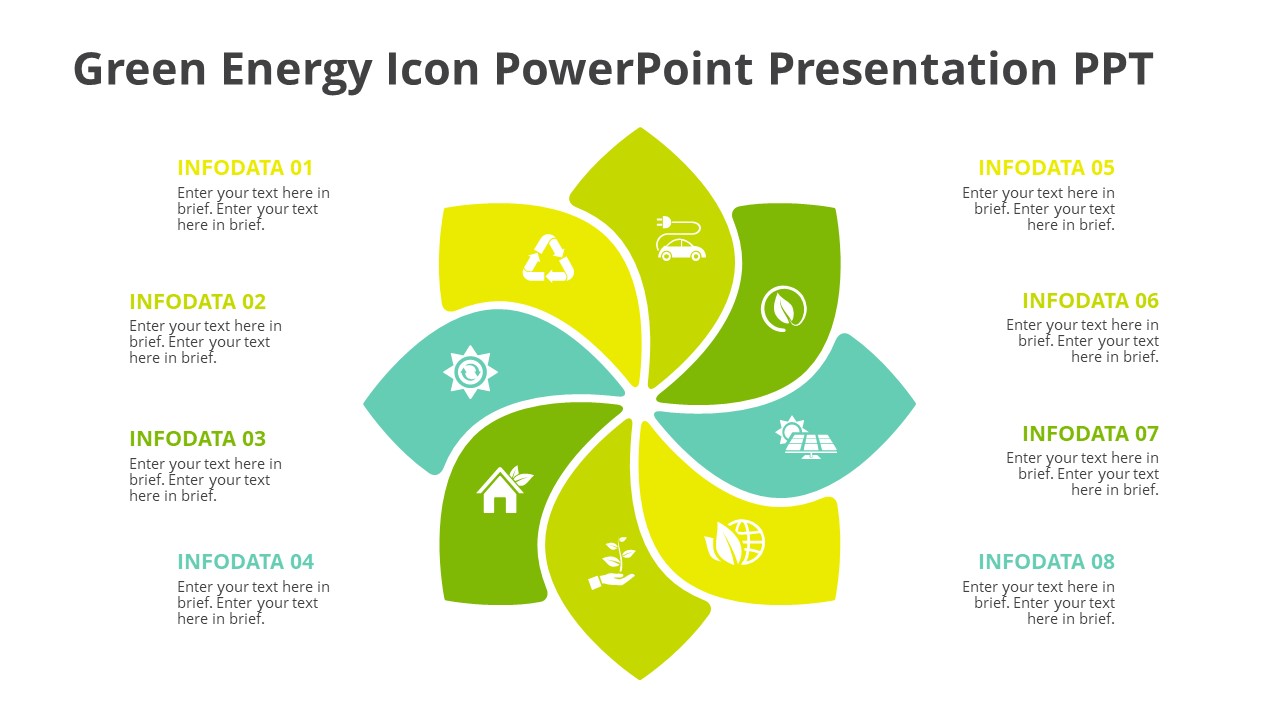 Green Energy Icon PowerPoint Presentation PPT

INFODATA 01
Enter your text here in brief. Enter your text here in brief.

INFODATA 02
Enter your text here in brief. Enter your text here in brief.

INFODATA 03
Enter your text here in brief. Enter your text here in brief.

INFODATA 04
Enter your text here in brief. Enter your text here in brief.

INFODATA 05
Enter your text here in brief. Enter your text here in brief.

INFODATA 06
Enter your text here in brief. Enter your text here in brief.

INFODATA 07
Enter your text here in brief. Enter your text here in brief.

INFODATA 08
Enter your text here in brief. Enter your text here in brief.